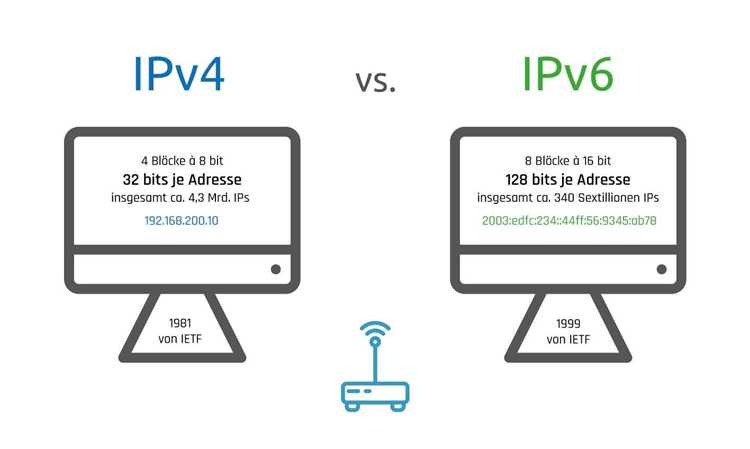 IPv4

vs.

IPv6

4 Blöcke à 8 bit
32 bits je Adresse
insgesamt ca. 4,3 Mrd. IPs
192.168.200.10

1981
von IETF

8 Blöcke à 16 bit
128 bits je Adresse
insgesamt ca. 340 Sextillionen IPs
2003:edfc:234::44ff:56:9345:ab78

1999
von IETF